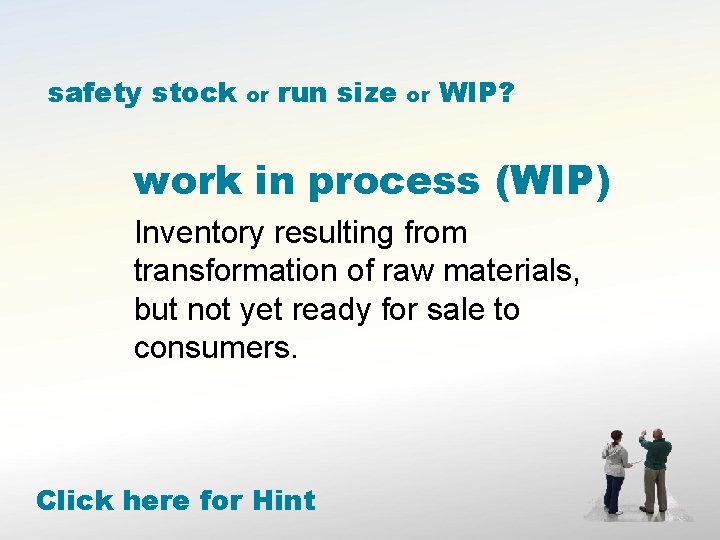 safety stock or run size or WIP?

work in process (WIP)

Inventory resulting from transformation of raw materials, but not yet ready for sale to consumers.

Click here for Hint